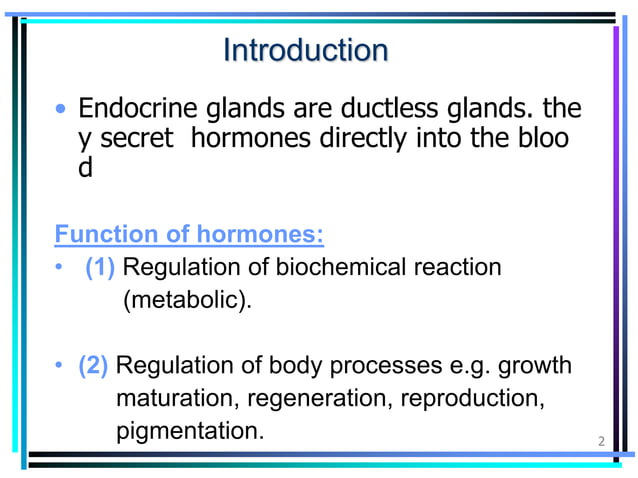 Introduction

• Endocrine glands are ductless glands. the y secret  hormones directly into the bloo d

Function of hormones:

• (1) Regulation of biochemical reaction (metabolic).

• (2) Regulation of body processes e.g. growth maturation, regeneration, reproduction, pigmentation.

2